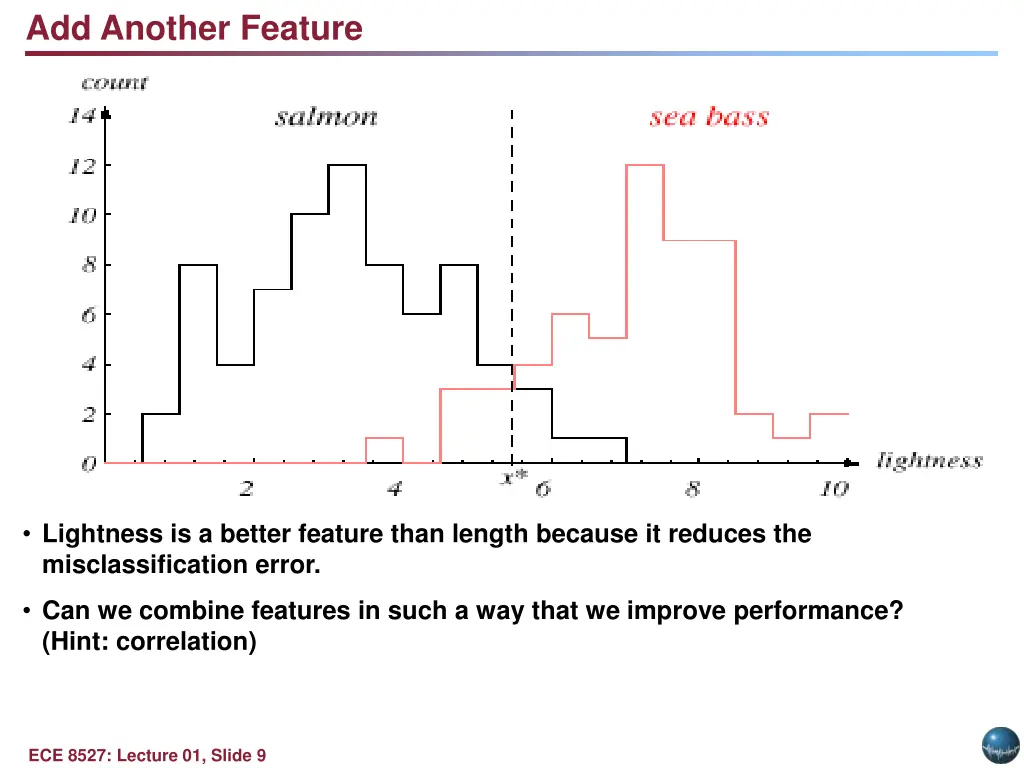 Add Another Feature

count

14
12
10
8
6
4
2
0

salmon

sea bass

2
4
$x^*$
6
8
10

lightness

• Lightness is a better feature than length because it reduces the misclassification error.

• Can we combine features in such a way that we improve performance? (Hint: correlation)

ECE 8527: Lecture 01, Slide 9